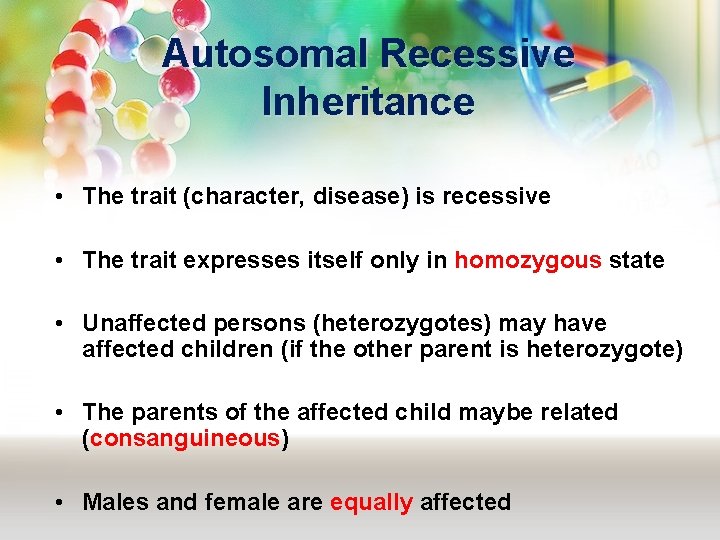 Autosomal Recessive Inheritance

• The trait (character, disease) is recessive

• The trait expresses itself only in homozygous state

• Unaffected persons (heterozygotes) may have affected children (if the other parent is heterozygote)

• The parents of the affected child maybe related (consanguineous)

• Males and female are equally affected